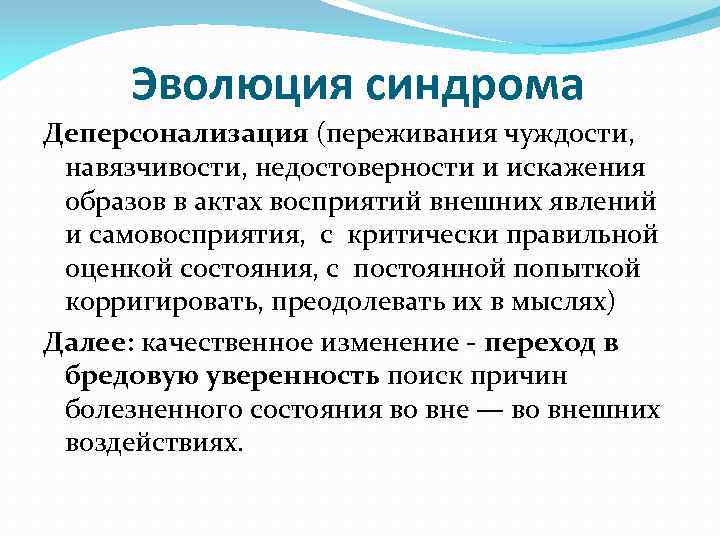 Эволюция синдрома

Деперсонализация (переживания чуждости, навязчивости, недостоверности и искажения образов в актах восприятий внешних явлений и самовосприятия, с критически правильной оценкой состояния, с постоянной попыткой корригировать, преодолевать их в мыслях)

Далее: качественное изменение - переход в бредовую уверенность поиск причин болезненного состояния во вне — во внешних воздействиях.